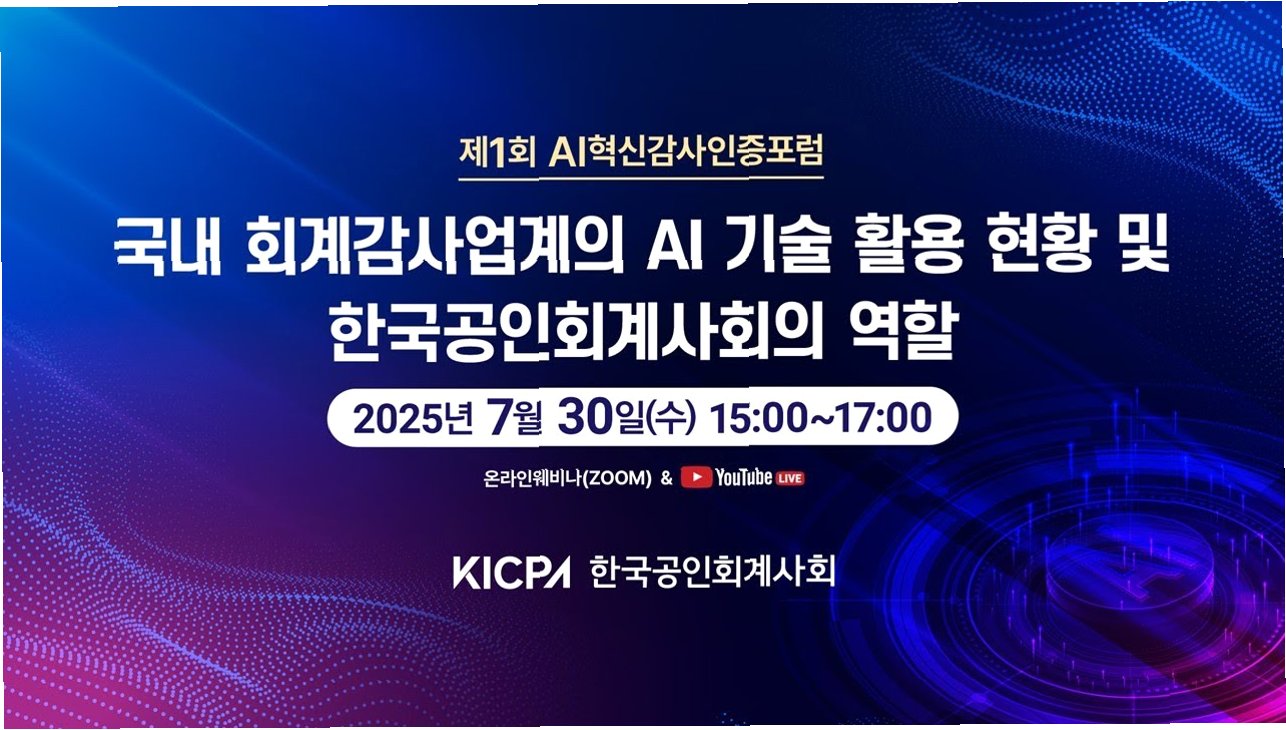 제1회 AI혁신감사인증포럼

국내 회계감사업계의 AI 기술 활용 현황 및 한국공인회계사회의 역할

2025년 7월 30일(수) 15:00~17:00

온라인웨비나(ZOOM) & YouTube LIVE

KICPA 한국공인회계사회